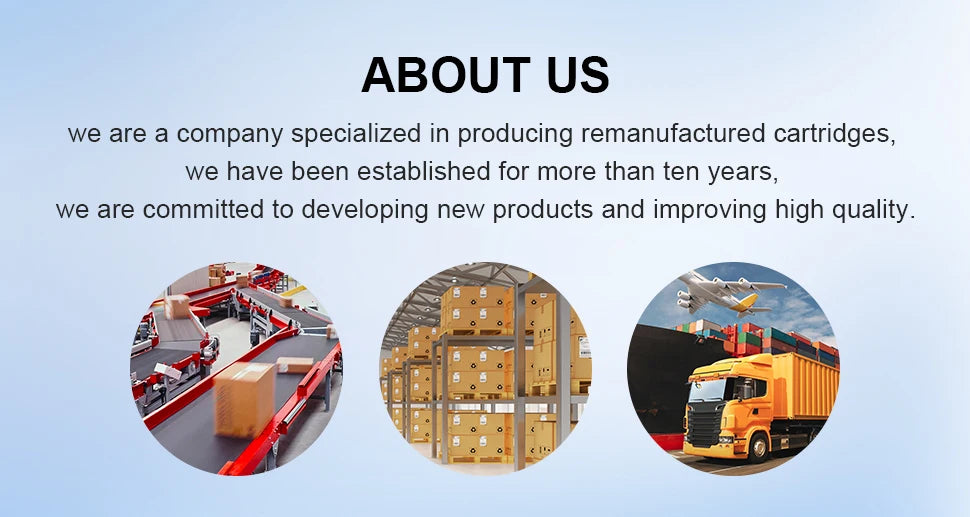 ABOUT US

we are a company specialized in producing remanufactured cartridges, we have been established for more than ten years, we are committed to developing new products and improving high quality.